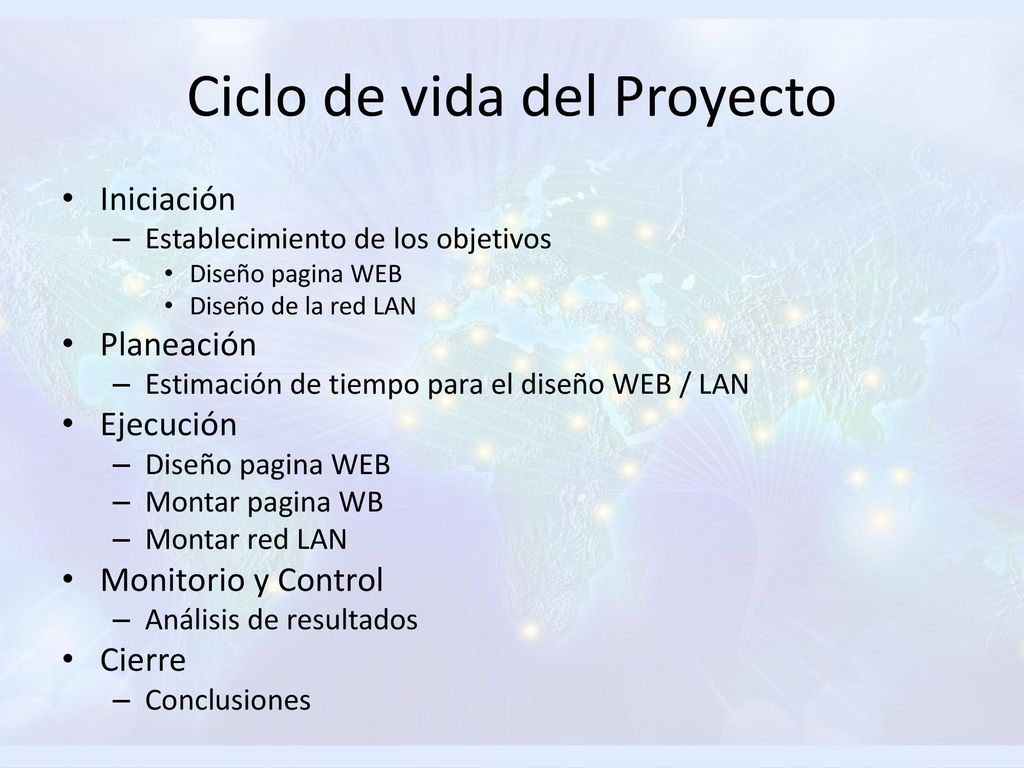 Ciclo de vida del Proyecto

• Iniciación
– Establecimiento de los objetivos
• Diseño pagina WEB
• Diseño de la red LAN
• Planeación
– Estimación de tiempo para el diseño WEB / LAN
• Ejecución
– Diseño pagina WEB
– Montar pagina WB
– Montar red LAN
• Monitorio y Control
– Análisis de resultados
• Cierre
– Conclusiones